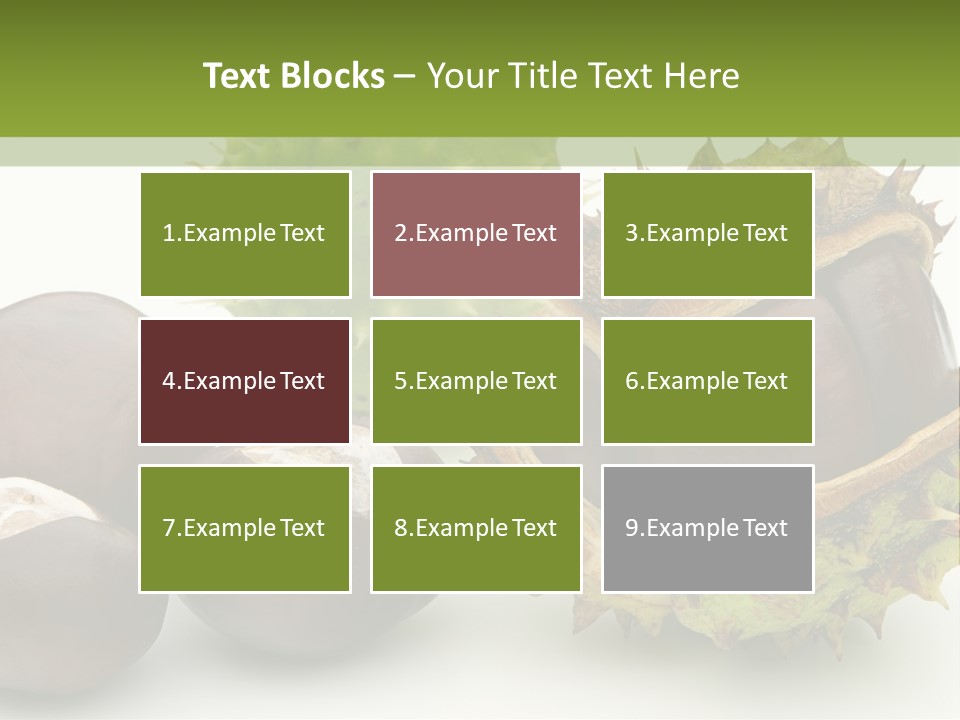 Text Blocks – Your Title Text Here

1.Example Text

2.Example Text

3.Example Text

4.Example Text

5.Example Text

6.Example Text

7.Example Text

8.Example Text

9.Example Text